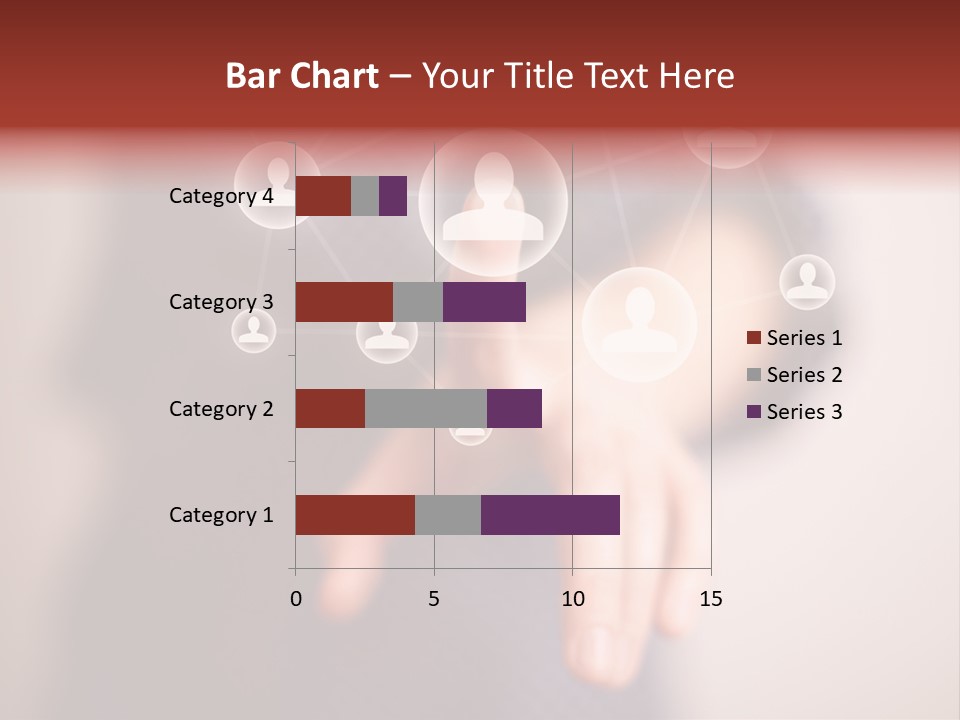 Bar Chart – Your Title Text Here

Category 4
Category 3
Category 2
Category 1

0
5
10
15

Series 1
Series 2
Series 3